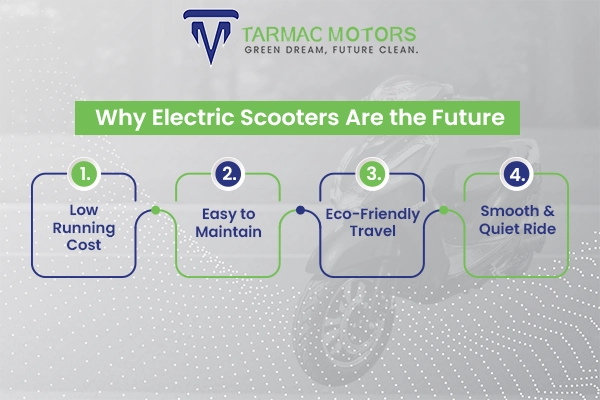 TARMAC MOTORS
GREEN DREAM, FUTURE CLEAN.

Why Electric Scooters Are the Future

1.
Low Running Cost

2.
Easy to Maintain

3.
Eco-Friendly Travel

4.
Smooth & Quiet Ride